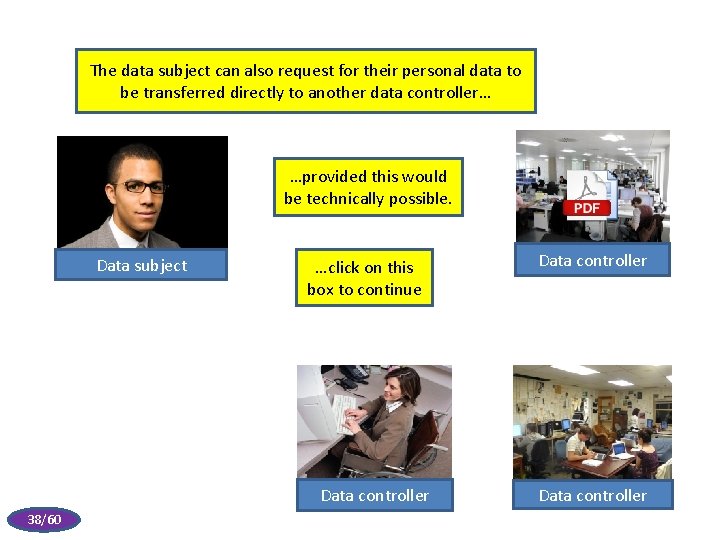 The data subject can also request for their personal data to be transferred directly to another data controller…

Data subject

…provided this would be technically possible.

…click on this box to continue

PDF

Data controller

Data controller

Data controller

38/60